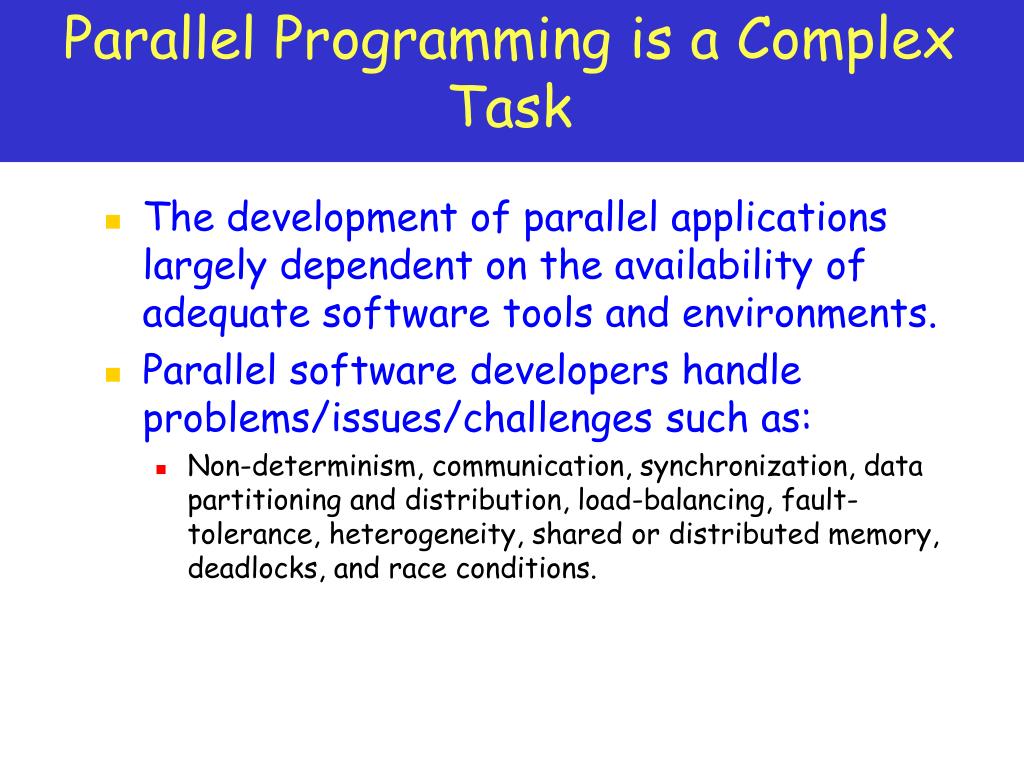 Parallel Programming is a Complex Task

The development of parallel applications largely dependent on the availability of adequate software tools and environments.

Parallel software developers handle problems/issues/challenges such as:

Non-determinism, communication, synchronization, data partitioning and distribution, load-balancing, fault-tolerance, heterogeneity, shared or distributed memory, deadlocks, and race conditions.